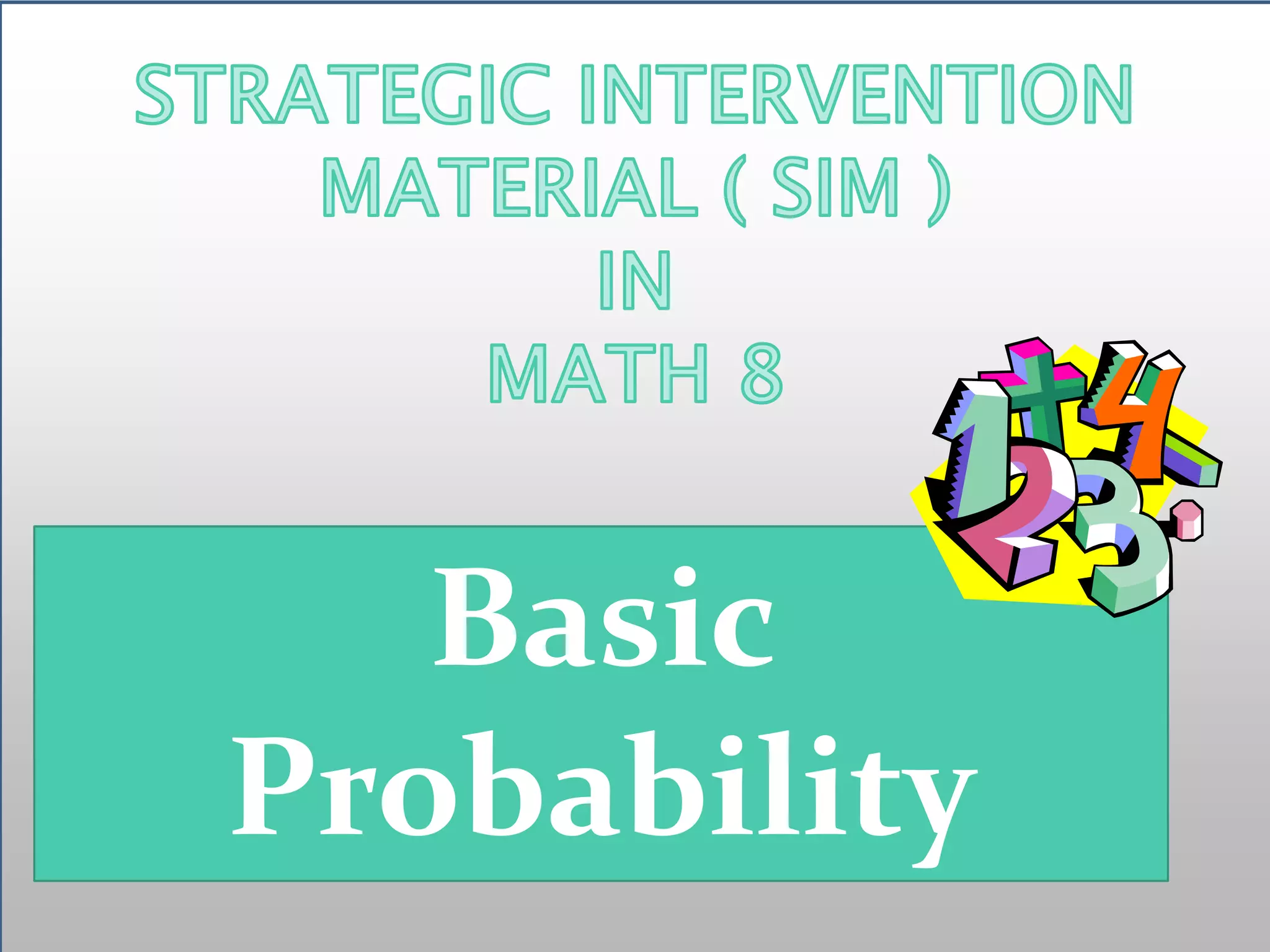 STRATEGIC INTERVENTION MATERIAL ( SIM )
IN
MATH 8

1 + 4
2 3

Basic Probability